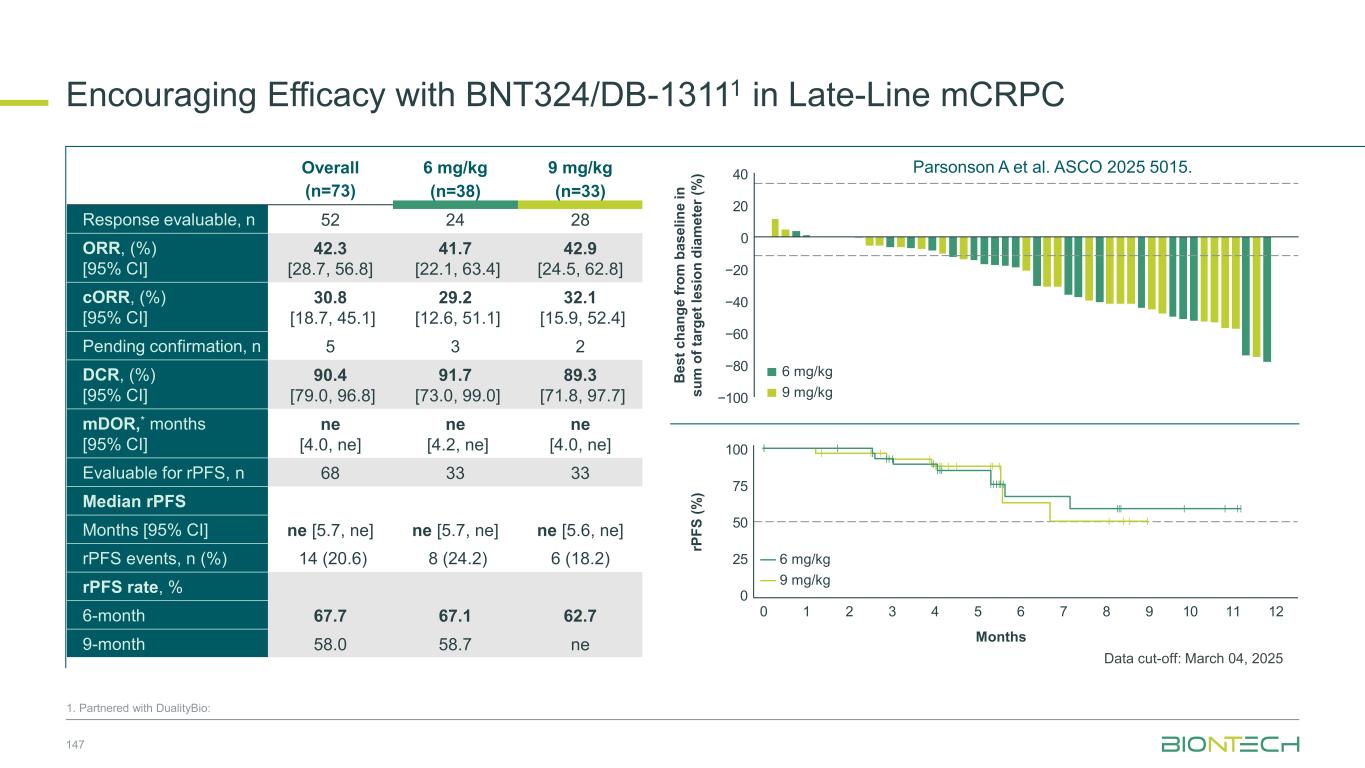 Encouraging Efficacy with BNT324/DB-1311$^1$ in Late-Line mCRPC

| | Overall (n=73) | 6 mg/kg (n=38) | 9 mg/kg (n=33) |
|---|---|---|---|
| Response evaluable, n | 52 | 24 | 28 |
| ORR, (%) [95% CI] | 42.3 [28.7, 56.8] | 41.7 [22.1, 63.4] | 42.9 [24.5, 62.8] |
| cORR, (%) [95% CI] | 30.8 [18.7, 45.1] | 29.2 [12.6, 51.1] | 32.1 [15.9, 52.4] |
| Pending confirmation, n | 5 | 3 | 2 |
| DCR, (%) [95% CI] | 90.4 [79.0, 96.8] | 91.7 [73.0, 99.0] | 89.3 [71.8, 97.7] |
| mDOR,* months [95% CI] | ne [4.0, ne] | ne [4.2, ne] | ne [4.0, ne] |
| Evaluable for rPFS, n | 68 | 33 | 33 |
| Median rPFS | | | |
| Months [95% CI] | ne [5.7, ne] | ne [5.7, ne] | ne [5.6, ne] |
| rPFS events, n (%) | 14 (20.6) | 8 (24.2) | 6 (18.2) |
| rPFS rate, % | | | |
| 6-month | 67.7 | 67.1 | 62.7 |
| 9-month | 58.0 | 58.7 | ne |

Parsonson A et al. ASCO 2025 5015.

Best change from baseline in sum of target lesion diameter (%)
40
20
0
−20
−40
−60
−80
−100
6 mg/kg
9 mg/kg

rPFS (%)
100
75
50
25
0
6 mg/kg
9 mg/kg
0 1 2 3 4 5 6 7 8 9 10 11 12
Months

Data cut-off: March 04, 2025

1. Partnered with DualityBio:

147

BIONTECH